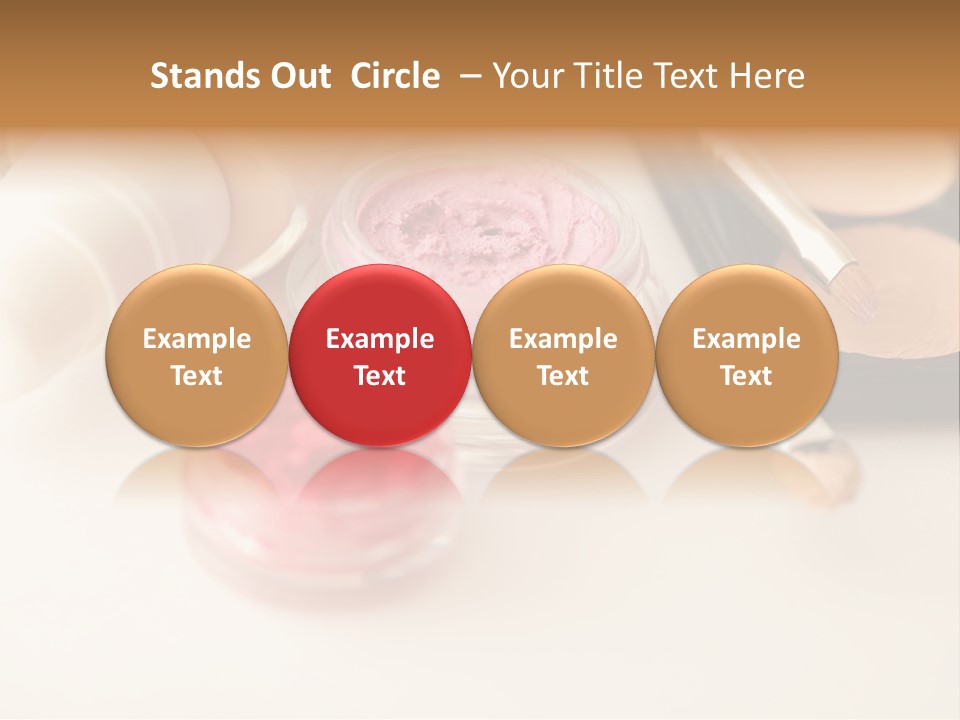 Stands Out Circle – Your Title Text Here

Example Text

Example Text

Example Text

Example Text